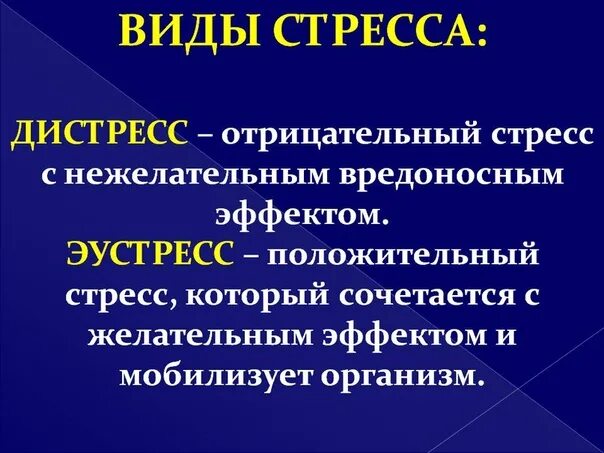 ВИДЫ СТРЕССА:

ДИСТРЕСС – отрицательный стресс с нежелательным вредоносным эффектом.
ЭУСТРЕСС – положительный стресс, который сочетается с желательным эффектом и мобилизует организм.